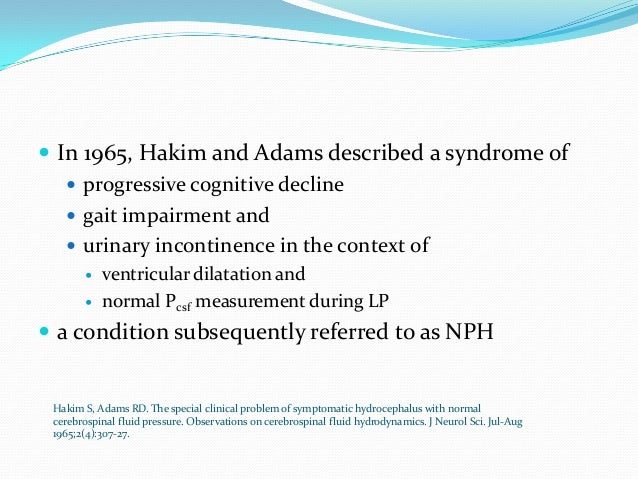 In 1965, Hakim and Adams described a syndrome of

progressive cognitive decline

gait impairment and

urinary incontinence in the context of

ventricular dilatation and

normal $P_{csf}$ measurement during LP

a condition subsequently referred to as NPH

Hakim S, Adams RD. The special clinical problem of symptomatic hydrocephalus with normal cerebrospinal fluid pressure. Observations on cerebrospinal fluid hydrodynamics. J Neurol Sci. Jul-Aug 1965;2(4):307-27.